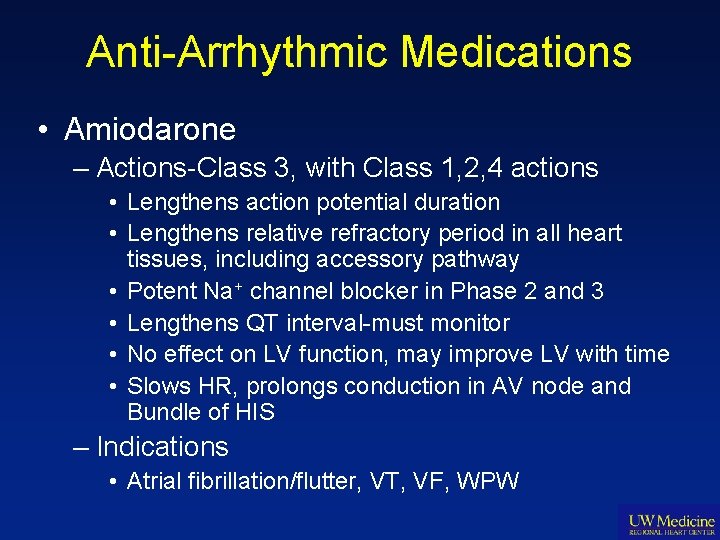 Anti-Arrhythmic Medications

• Amiodarone

– Actions-Class 3, with Class 1,2,4 actions

• Lengthens action potential duration
• Lengthens relative refractory period in all heart tissues, including accessory pathway
• Potent $Na^+$ channel blocker in Phase 2 and 3
• Lengthens QT interval-must monitor
• No effect on LV function, may improve LV with time
• Slows HR, prolongs conduction in AV node and Bundle of HIS

– Indications

• Atrial fibrillation/flutter, VT, VF, WPW

UW Medicine
REGIONAL HEART CENTER